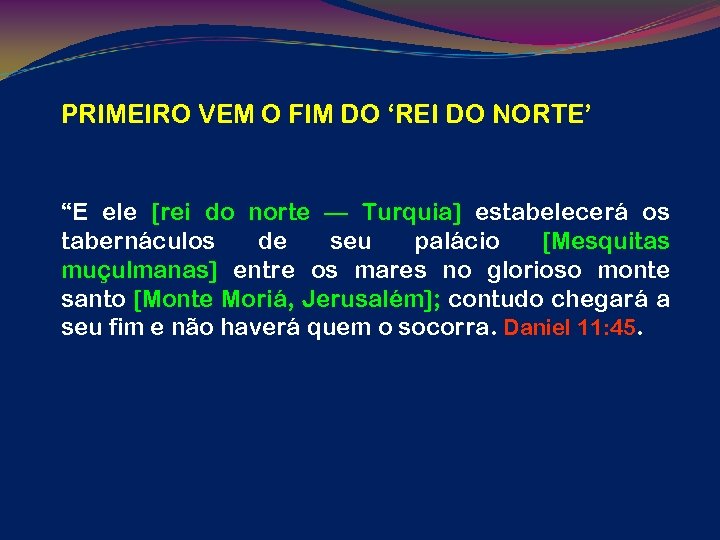 PRIMEIRO VEM O FIM DO ‘REI DO NORTE’

“E ele [rei do norte — Turquia] estabelecerá os tabernáculos de seu palácio [Mesquitas muçulmanas] entre os mares no glorioso monte santo [Monte Moriá, Jerusalém]; contudo chegará a seu fim e não haverá quem o socorra. Daniel 11:45.